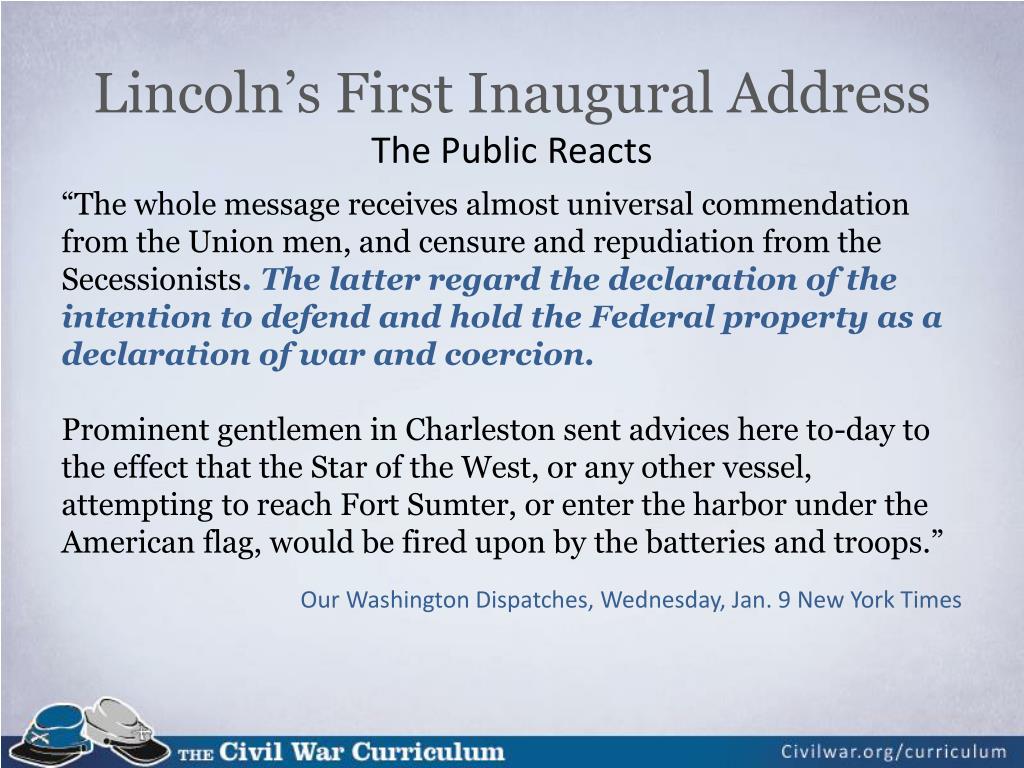 Lincoln’s First Inaugural Address
The Public Reacts

“The whole message receives almost universal commendation from the Union men, and censure and repudiation from the Secessionists. The latter regard the declaration of the intention to defend and hold the Federal property as a declaration of war and coercion.

Prominent gentlemen in Charleston sent advices here to-day to the effect that the Star of the West, or any other vessel, attempting to reach Fort Sumter, or enter the harbor under the American flag, would be fired upon by the batteries and troops.”

Our Washington Dispatches, Wednesday, Jan. 9 New York Times

THE Civil War Curriculum

Civilwar.org/curriculum